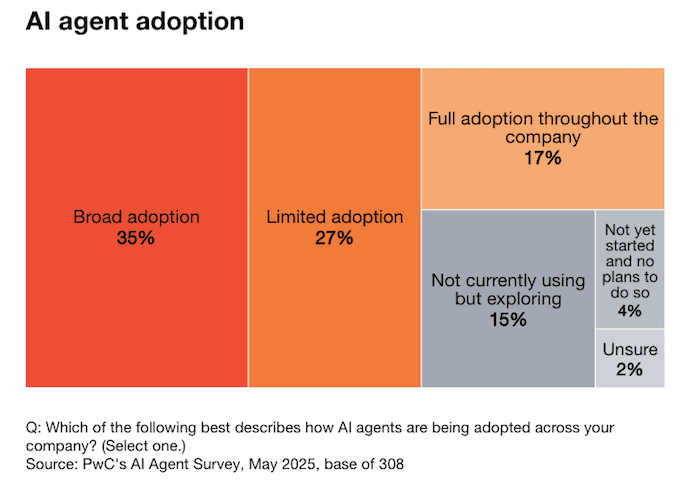 AI agent adoption

Broad adoption
35%

Limited adoption
27%

Full adoption throughout the company
17%

Not currently using but exploring
15%

Not yet started and no plans to do so
4%

Unsure
2%

Q: Which of the following best describes how AI agents are being adopted across your company? (Select one.)
Source: PwC's AI Agent Survey, May 2025, base of 308